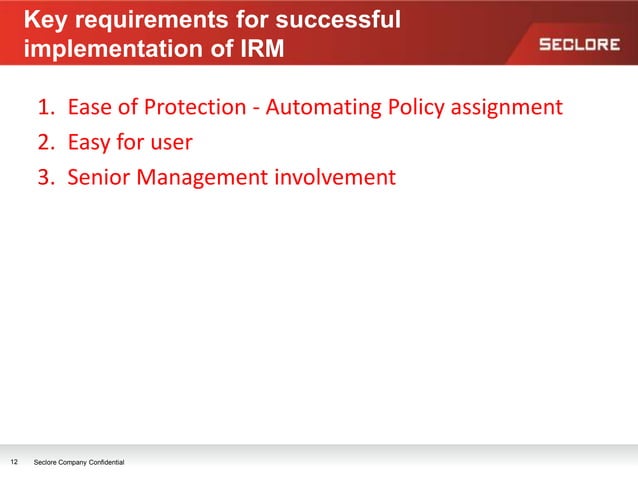 Key requirements for successful implementation of IRM

SECLORE

1. Ease of Protection - Automating Policy assignment
2. Easy for user
3. Senior Management involvement

12 Seclore Company Confidential